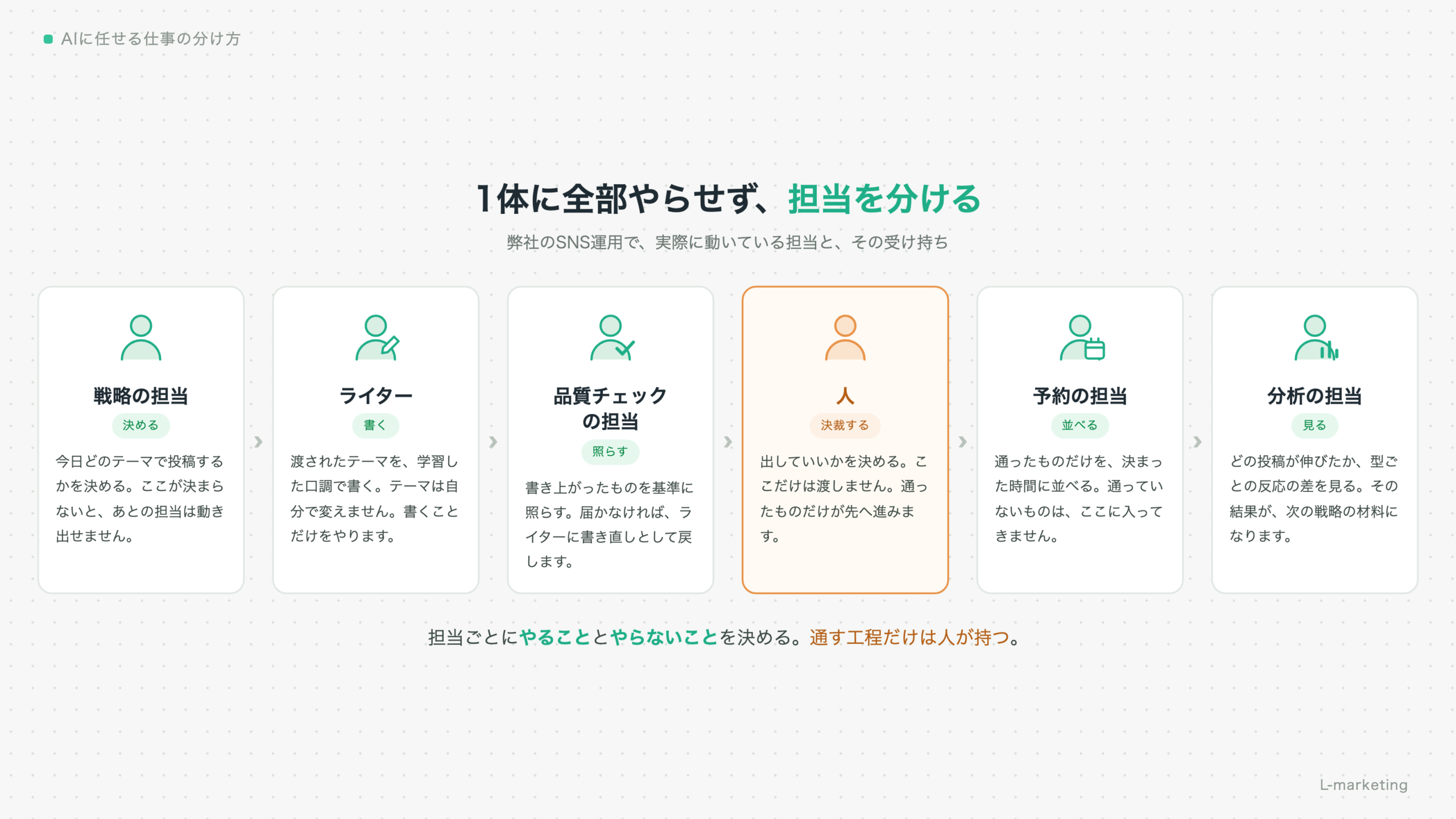 AIに任せる仕事の分け方

1体に全部やらせず、担当を分ける

弊社のSNS運用で、実際に動いている担当と、その受け持ち

戦略の担当
決める
今日どのテーマで投稿するかを決める。ここが決まらないと、あとの担当は動き出せません。

ライター
書く
渡されたテーマを、学習した口調で書く。テーマは自分で変えません。書くことだけをやります。

品質チェックの担当
照らす
書き上がったものを基準に照らす。届かなければ、ライターに書き直しとして戻します。

人
決裁する
出していいかを決める。ここだけは渡しません。通ったものだけが先へ進みます。

予約の担当
並べる
通ったものだけを、決まった時間に並べる。通っていないものは、ここに入ってきません。

分析の担当
見る
どの投稿が伸びたか、型ごとの反応の差を見る。その結果が、次の戦略の材料になります。

担当ごとにやることとやらないことを決める。通す工程だけは人が持つ。

L-marketing